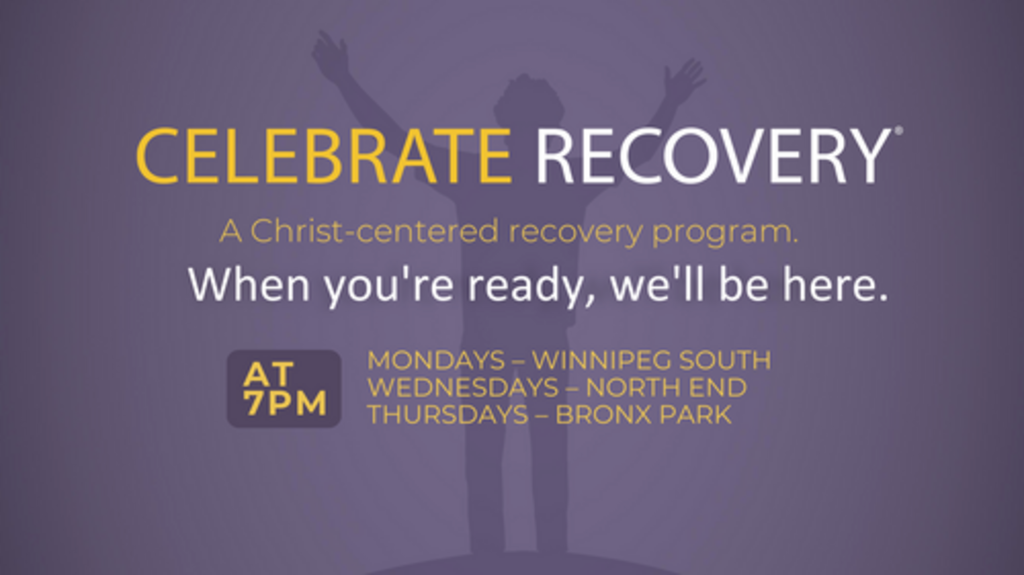 CELEBRATE RECOVERY®

A Christ-centered recovery program.

When you're ready, we'll be here.

AT 7PM

MONDAYS – WINNIPEG SOUTH
WEDNESDAYS – NORTH END
THURSDAYS – BRONX PARK